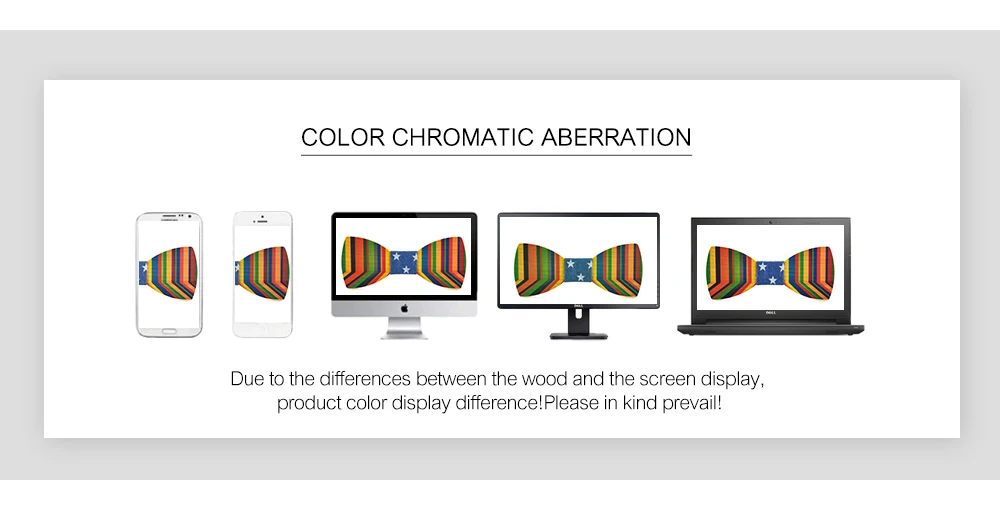 COLOR CHROMATIC ABERRATION

DELL

DELL

Due to the differences between the wood and the screen display, product color display difference!Please in kind prevail!